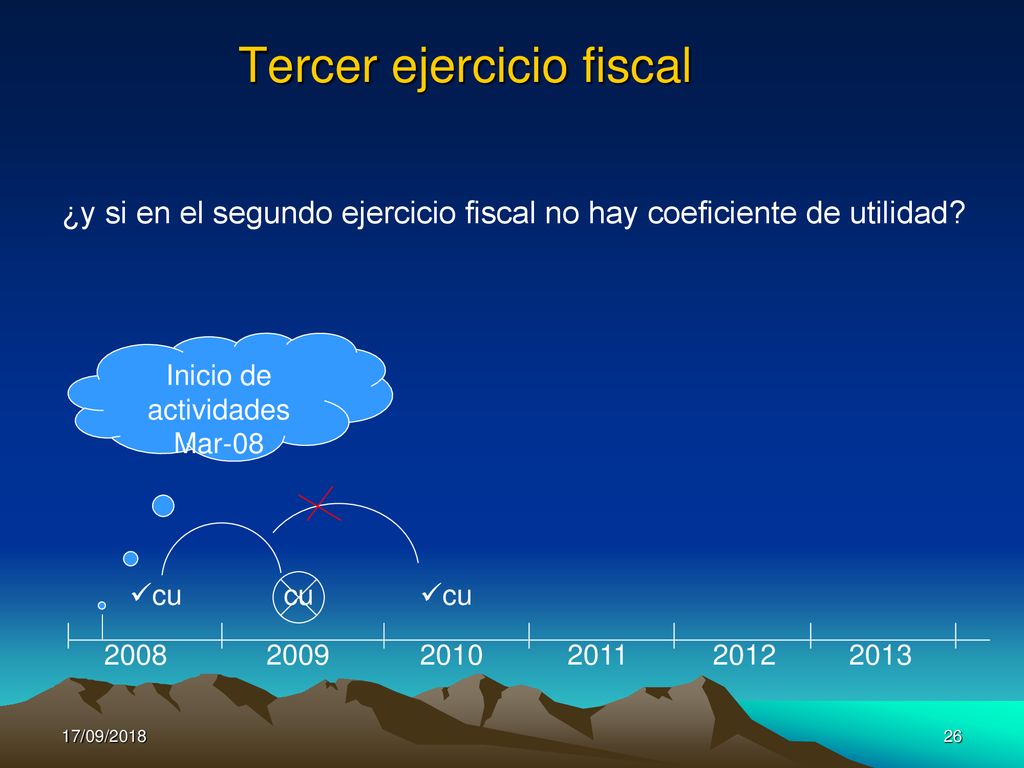 Tercer ejercicio fiscal

¿y si en el segundo ejercicio fiscal no hay coeficiente de utilidad?

Inicio de actividades Mar-08

✓cu cu ✓cu

2008 2009 2010 2011 2012 2013

17/09/2018

26